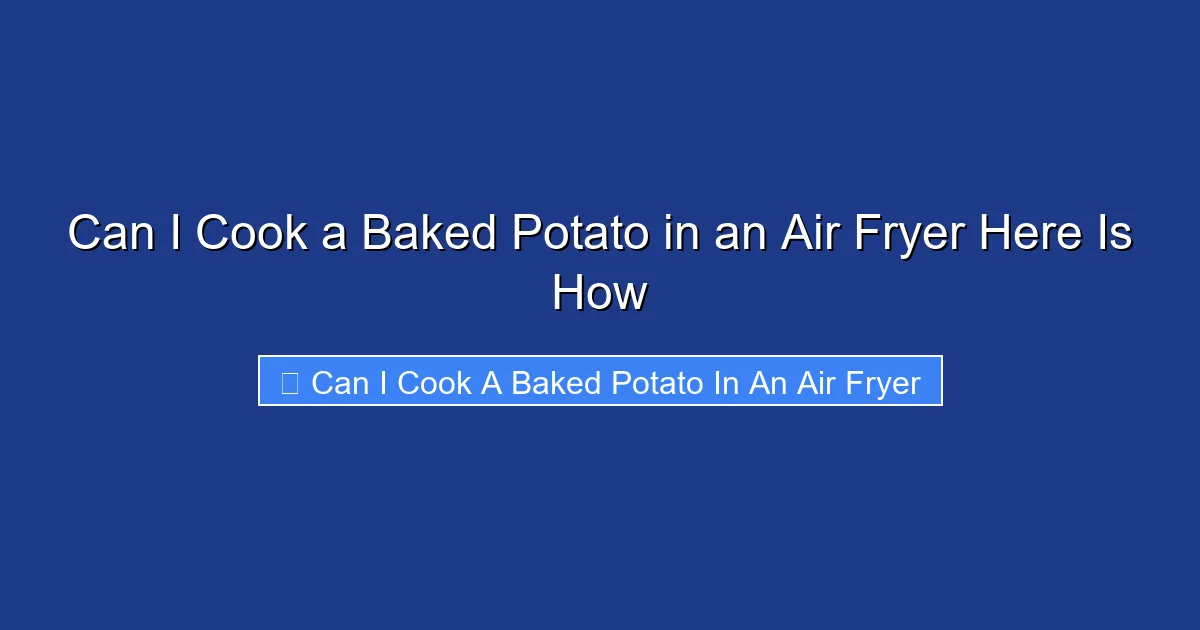 Can I Cook a Baked Potato in an Air Fryer Here Is How

Can I Cook A Baked Potato In An Air Fryer